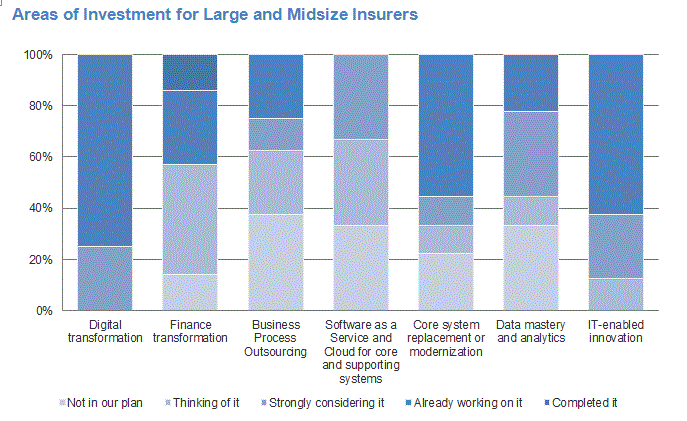 Areas of Investment for Large and Midsize Insurers

100%
80%
60%
40%
20%
0%

Digital transformation
Finance transformation
Business Process Outsourcing
Software as a Service and Cloud for core and supporting systems
Core system replacement or modernization
Data mastery and analytics
IT-enabled innovation

Not in our plan
Thinking of it
Strongly considering it
Already working on it
Completed it